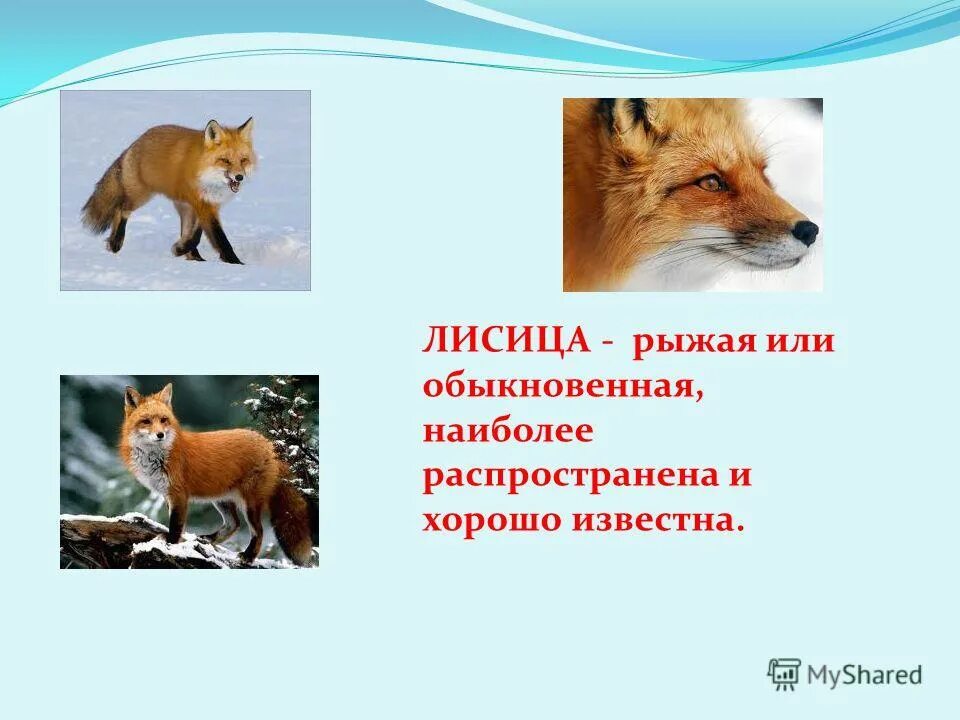 ЛИСИЦА - рыжая или обыкновенная, наиболее распространена и хорошо известна.

MyShared